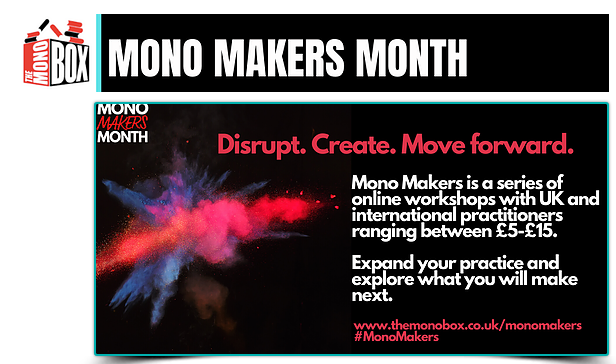 THE MONO BOX

MONO MAKERS MONTH

MONO
MAKERS
MONTH

Disrupt. Create. Move forward.

Mono Makers is a series of online workshops with UK and international practitioners ranging between £5-£15.

Expand your practice and explore what you will make next.

www.themonobox.co.uk/monomakers
#MonoMakers